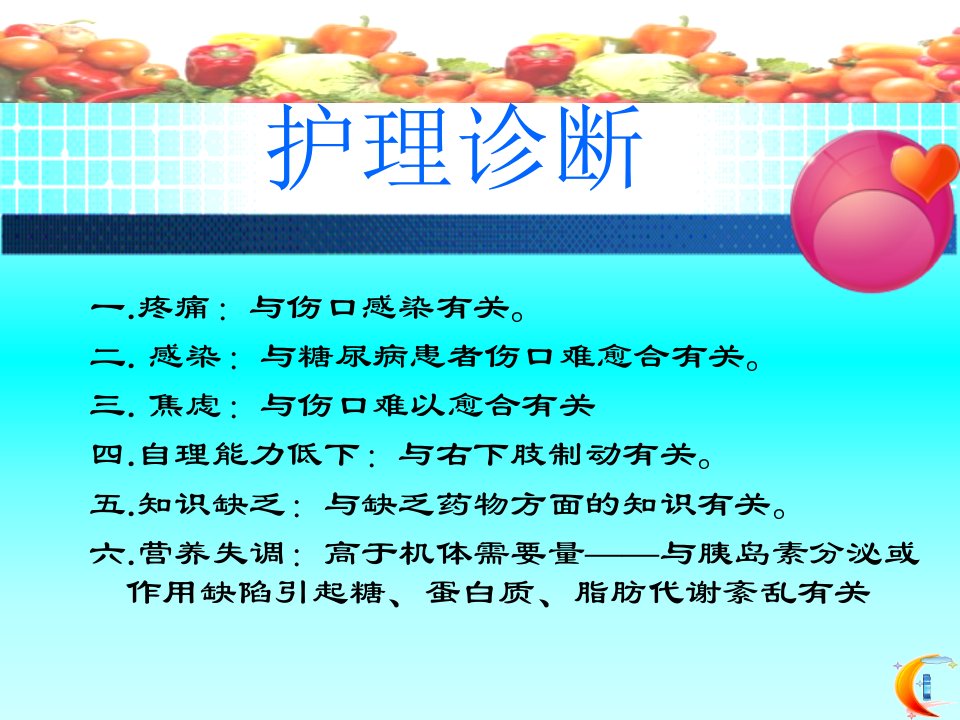 护理诊断

一.疼痛：与伤口感染有关。

二. 感染：与糖尿病患者伤口难愈合有关。

三. 焦虑：与伤口难以愈合有关

四.自理能力低下：与右下肢制动有关。

五.知识缺乏：与缺乏药物方面的知识有关。

六.营养失调：高于机体需要量——与胰岛素分泌或作用缺陷引起糖、蛋白质、脂肪代谢紊乱有关